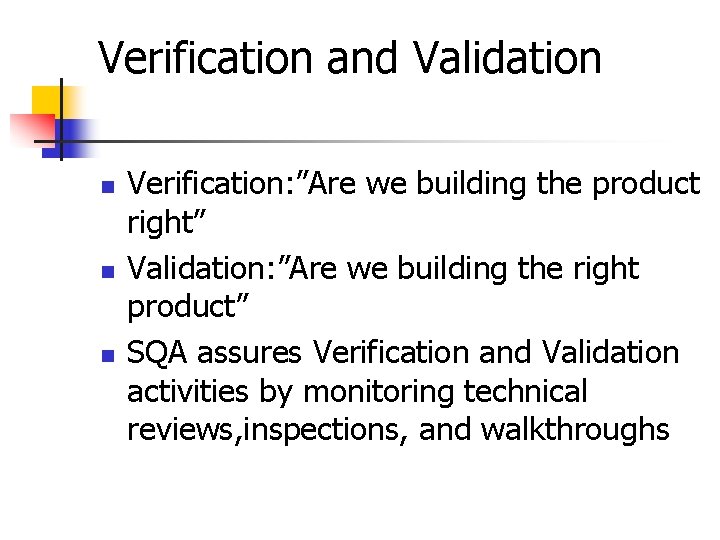 Verification and Validation

- Verification:”Are we building the product right”
- Validation:”Are we building the right product”
- SQA assures Verification and Validation activities by monitoring technical reviews,inspections, and walkthroughs